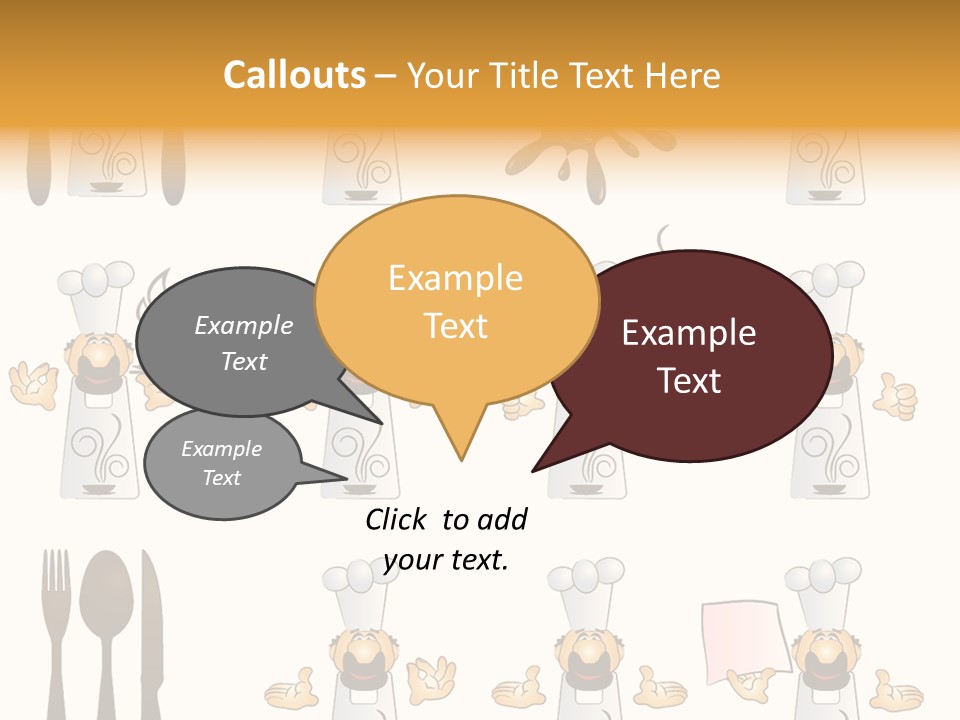 Callouts – Your Title Text Here

Example Text

Example Text

Example Text

Example Text

Click to add your text.